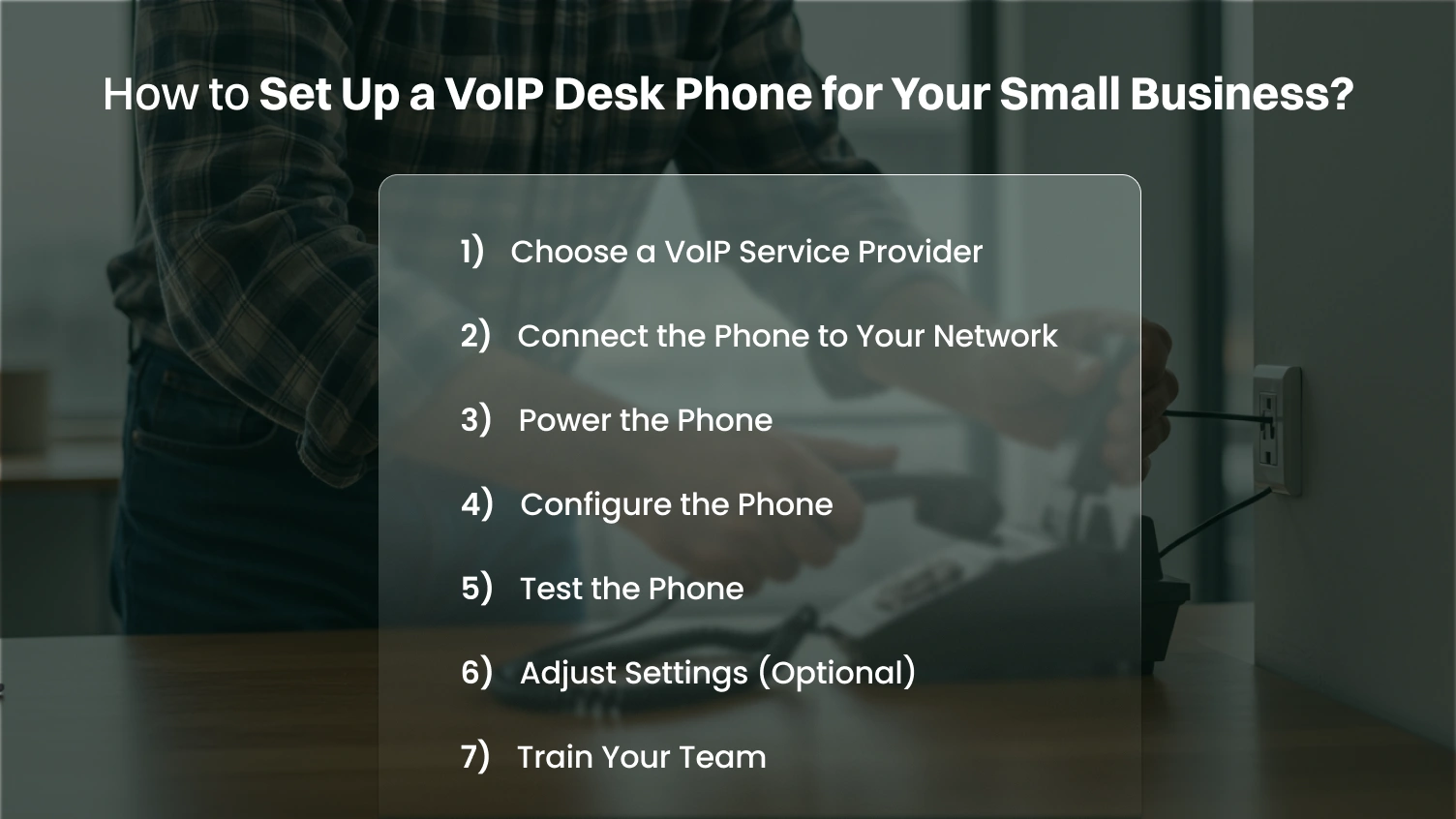 How to Set Up a VoIP Desk Phone for Your Small Business?

1) Choose a VoIP Service Provider

2) Connect the Phone to Your Network

3) Power the Phone

4) Configure the Phone

5) Test the Phone

6) Adjust Settings (Optional)

7) Train Your Team